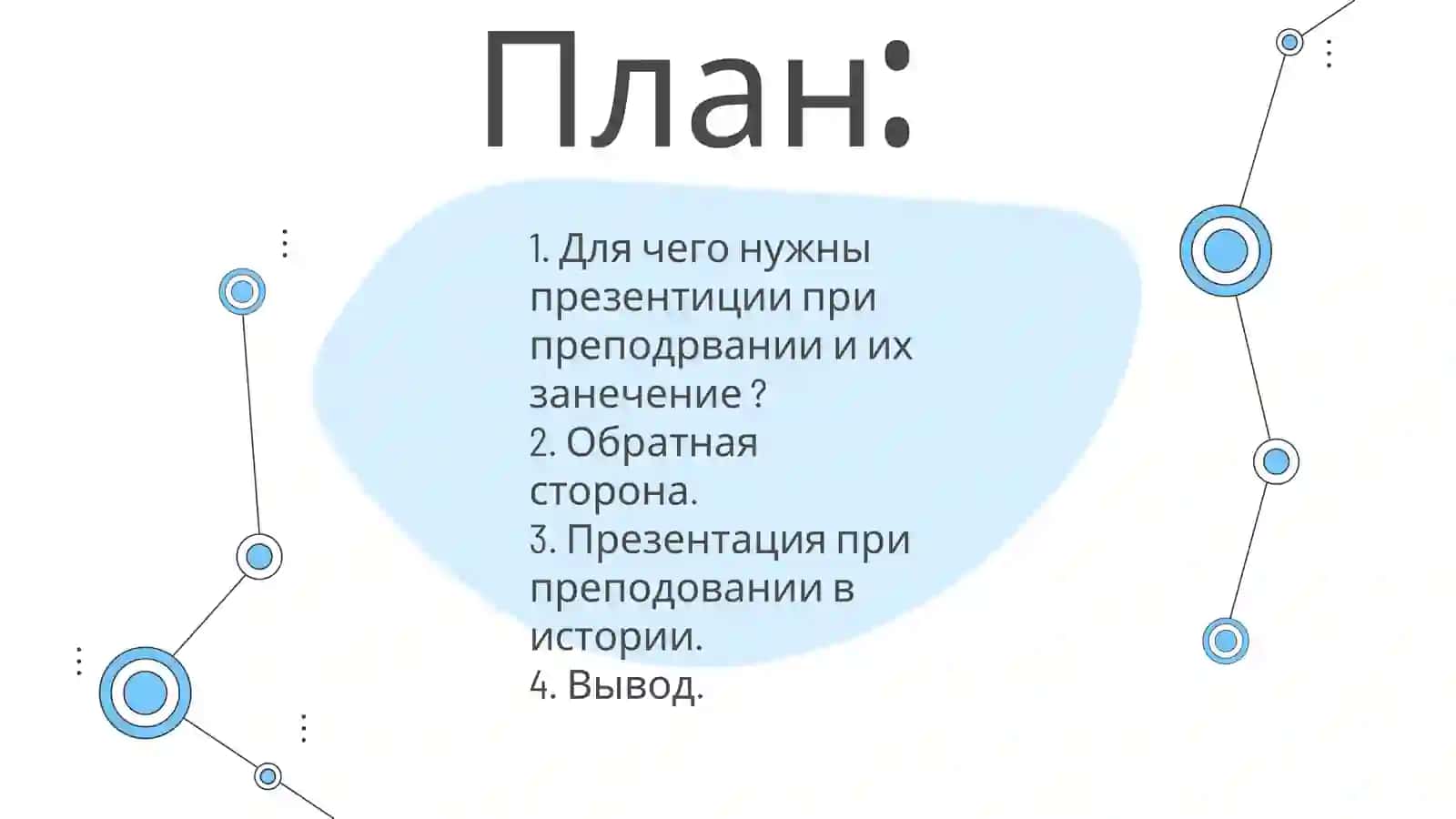 План:

1. Для чего нужны презентиции при преподрвании и их занечение ?
2. Обратная сторона.
3. Презентация при преподовании в истории.
4. Вывод.